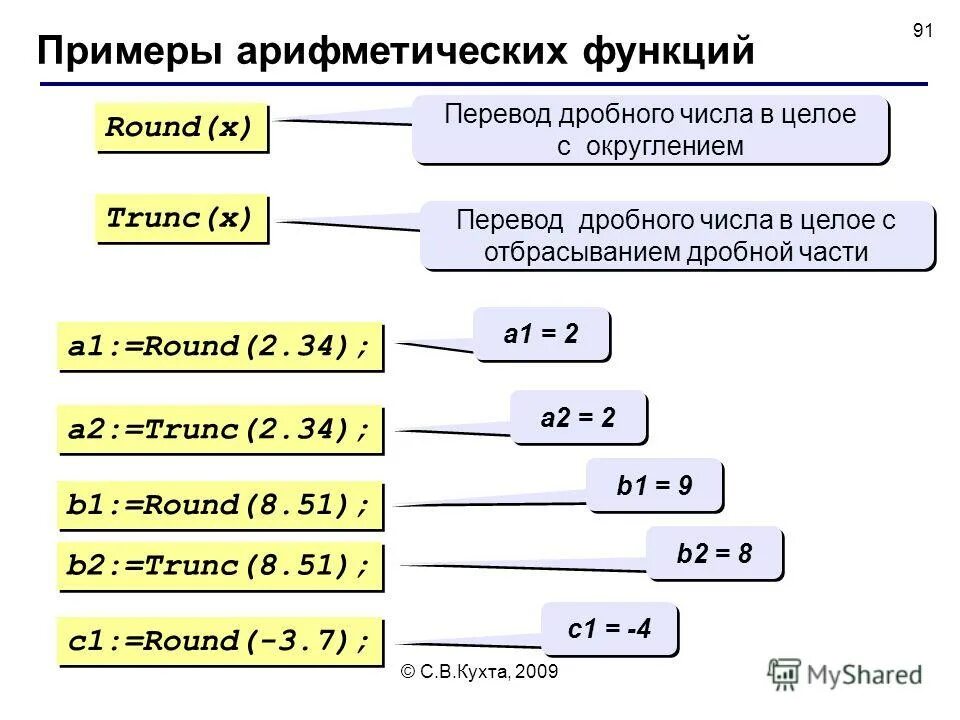 91

Примеры арифметических функций

Round(x)

Перевод дробного числа в целое с округлением

Trunc(x)

Перевод дробного числа в целое с отбрасыванием дробной части

a1:=Round(2.34);

a1 = 2

a2:=Trunc(2.34);

a2 = 2

b1:=Round(8.51);

b1 = 9

b2:=Trunc(8.51);

b2 = 8

c1:=Round(-3.7);

c1 = -4

© С.В.Кухта, 2009

MyShared